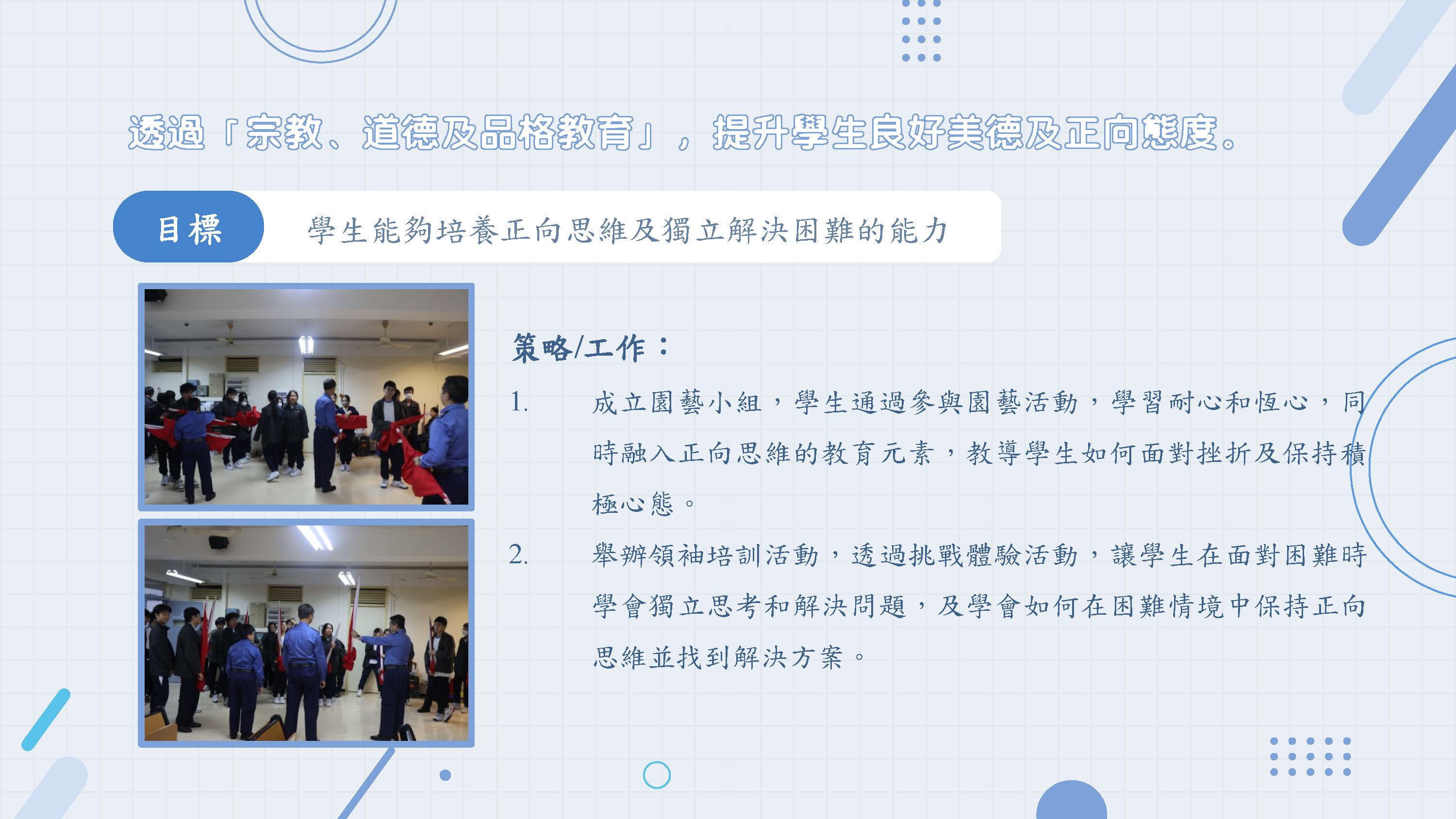 透過「宗教、道德及品格教育」，提升學生良好美德及正向態度。

目標

學生能夠培養正向思維及獨立解決困難的能力

策略/工作：

1. 成立園藝小組，學生通過參與園藝活動，學習耐心和恆心，同時融入正向思維的教育元素，教導學生如何面對挫折及保持積極心態。

2. 舉辦領袖培訓活動，透過挑戰體驗活動，讓學生在面對困難時學會獨立思考和解決問題，及學會如何在困難情境中保持正向思維並找到解決方案。